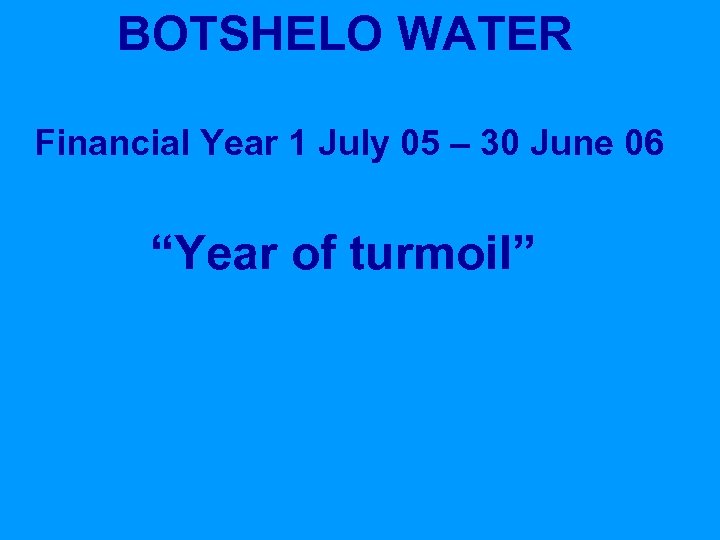 BOTSHELO WATER

Financial Year 1 July 05 – 30 June 06

“Year of turmoil”